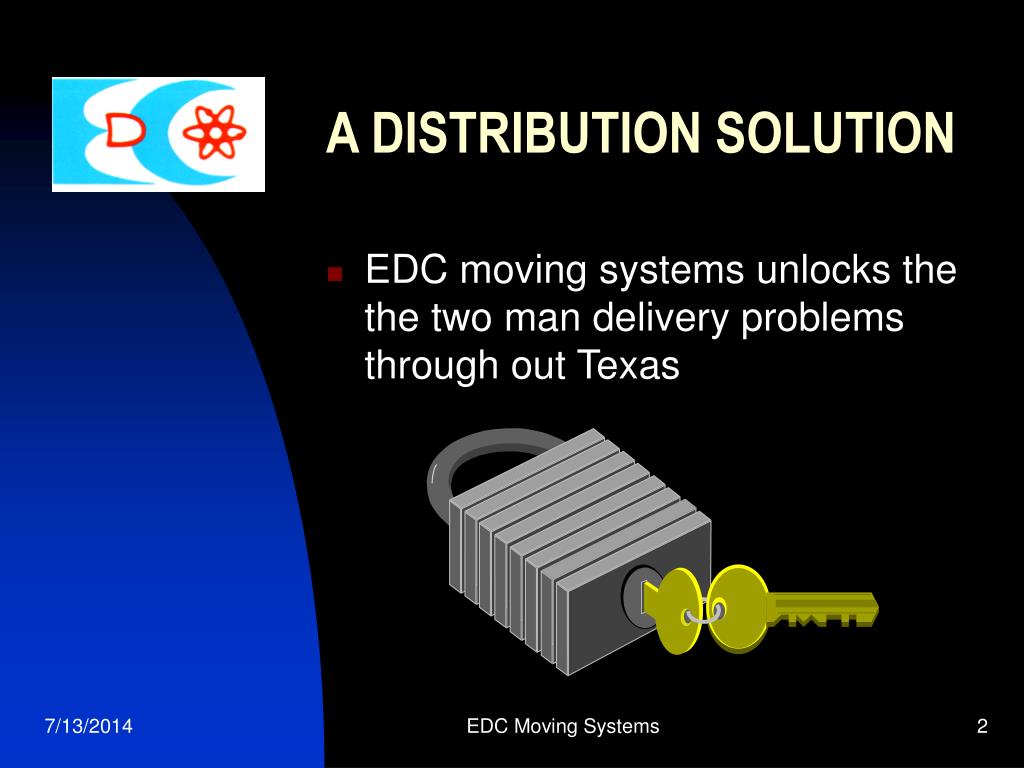 D

A DISTRIBUTION SOLUTION

EDC moving systems unlocks the the two man delivery problems through out Texas

7/13/2014

EDC Moving Systems

2